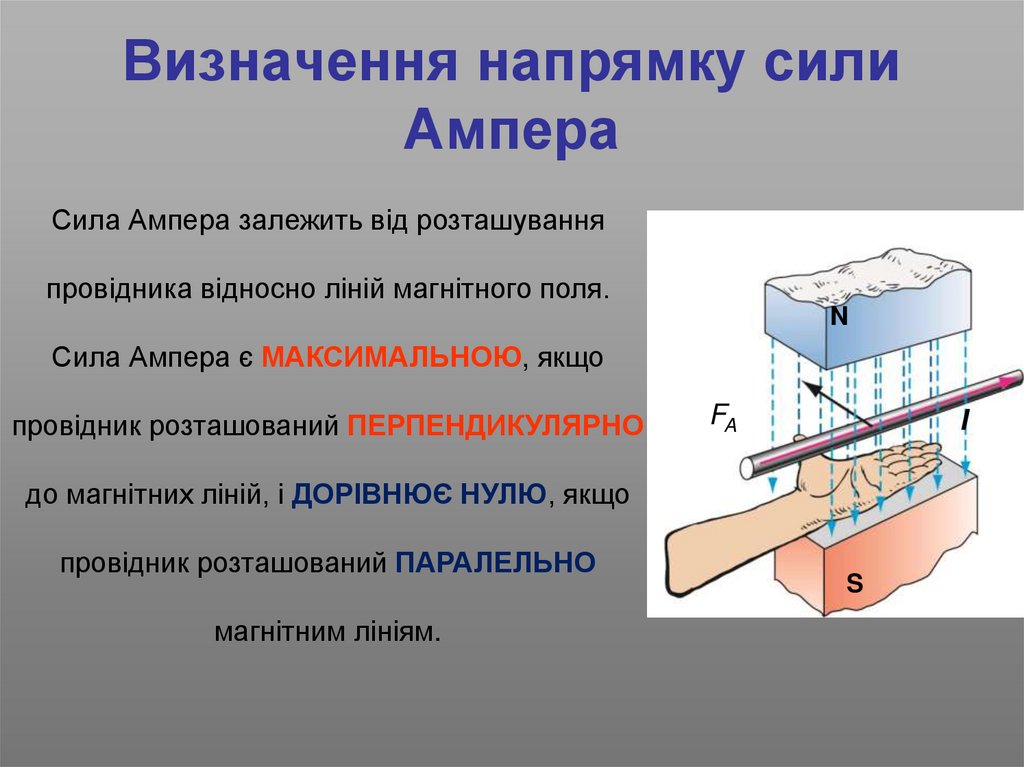 Визначення напрямку сили Ампера

Сила Ампера залежить від розташування провідника відносно ліній магнітного поля. Сила Ампера є МАКСИМАЛЬНОЮ, якщо провідник розташований ПЕРПЕНДИКУЛЯРНО до магнітних ліній, і ДОРІВНЮЄ НУЛЮ, якщо провідник розташований ПАРАЛЕЛЬНО магнітним лініям.

N

$F_A$

I

S